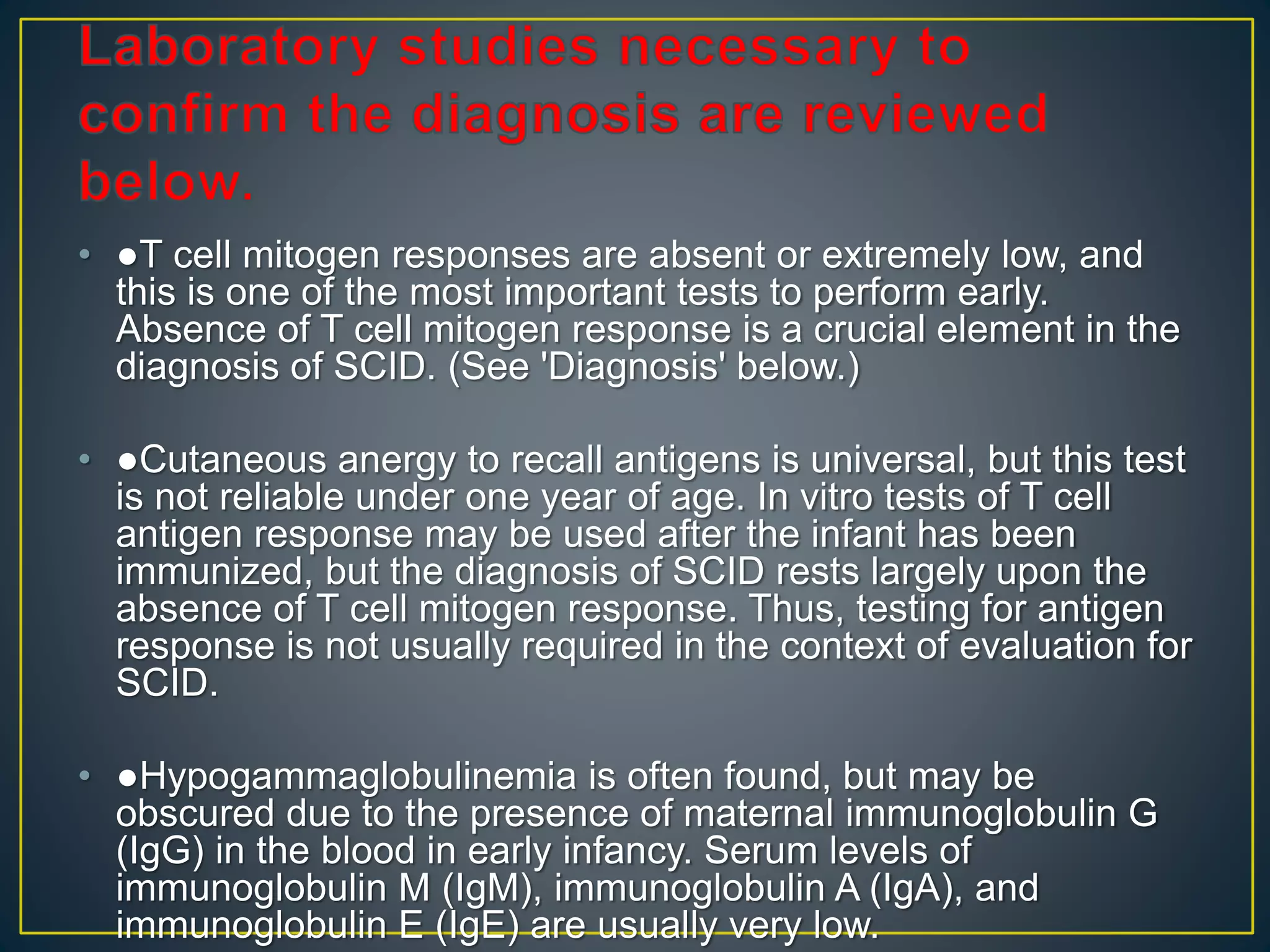 Laboratory studies necessary to confirm the diagnosis are reviewed below.

• ●T cell mitogen responses are absent or extremely low, and this is one of the most important tests to perform early. Absence of T cell mitogen response is a crucial element in the diagnosis of SCID. (See 'Diagnosis' below.)

• ●Cutaneous anergy to recall antigens is universal, but this test is not reliable under one year of age. In vitro tests of T cell antigen response may be used after the infant has been immunized, but the diagnosis of SCID rests largely upon the absence of T cell mitogen response. Thus, testing for antigen response is not usually required in the context of evaluation for SCID.

• ●Hypogammaglobulinemia is often found, but may be obscured due to the presence of maternal immunoglobulin G (IgG) in the blood in early infancy. Serum levels of immunoglobulin M (IgM), immunoglobulin A (IgA), and immunoglobulin E (IgE) are usually very low.